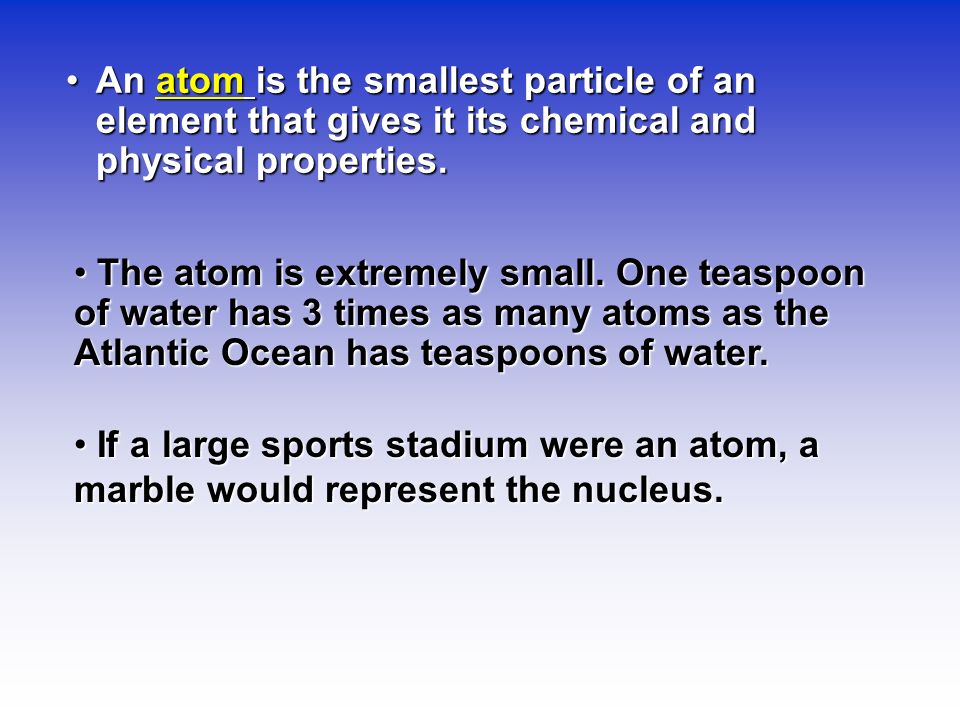 • An atom is the smallest particle of an element that gives it its chemical and physical properties.

• The atom is extremely small. One teaspoon of water has 3 times as many atoms as the Atlantic Ocean has teaspoons of water.

• If a large sports stadium were an atom, a marble would represent the nucleus.